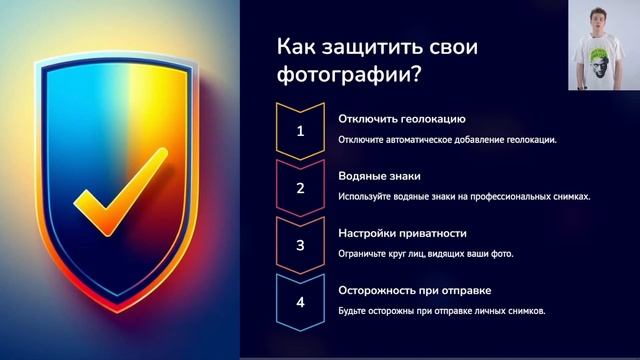 Как защитить свои фотографии?

1

Отключить геолокацию

Отключите автоматическое добавление геолокации.

2

Водяные знаки

Используйте водяные знаки на профессиональных снимках.

3

Настройки приватности

Ограничьте круг лиц, видящих ваши фото.

4

Осторожность при отправке

Будьте осторожны при отправке личных снимков.